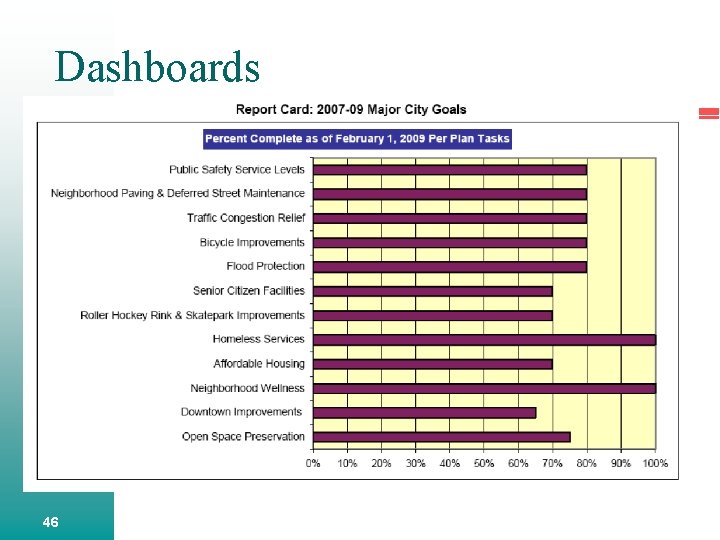 Dashboards

Report Card: 2007-09 Major City Goals

Percent Complete as of February 1, 2009 Per Plan Tasks

Public Safety Service Levels
Neighborhood Paving & Deferred Street Maintenance
Traffic Congestion Relief
Bicycle Improvements
Flood Protection
Senior Citizen Facilities
Roller Hockey Rink & Skatepark Improvements
Homeless Services
Affordable Housing
Neighborhood Wellness
Downtown Improvements
Open Space Preservation

0% 10% 20% 30% 40% 50% 60% 70% 80% 90% 100%

46